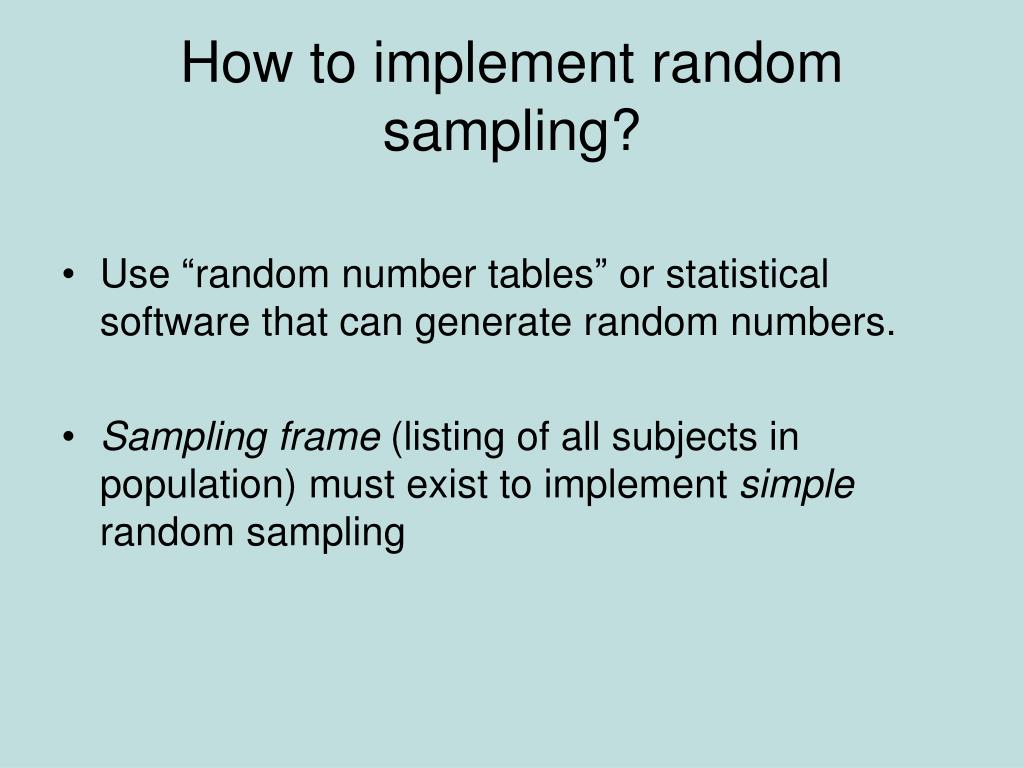 How to implement random sampling?

• Use “random number tables” or statistical software that can generate random numbers.

• Sampling frame (listing of all subjects in population) must exist to implement simple random sampling